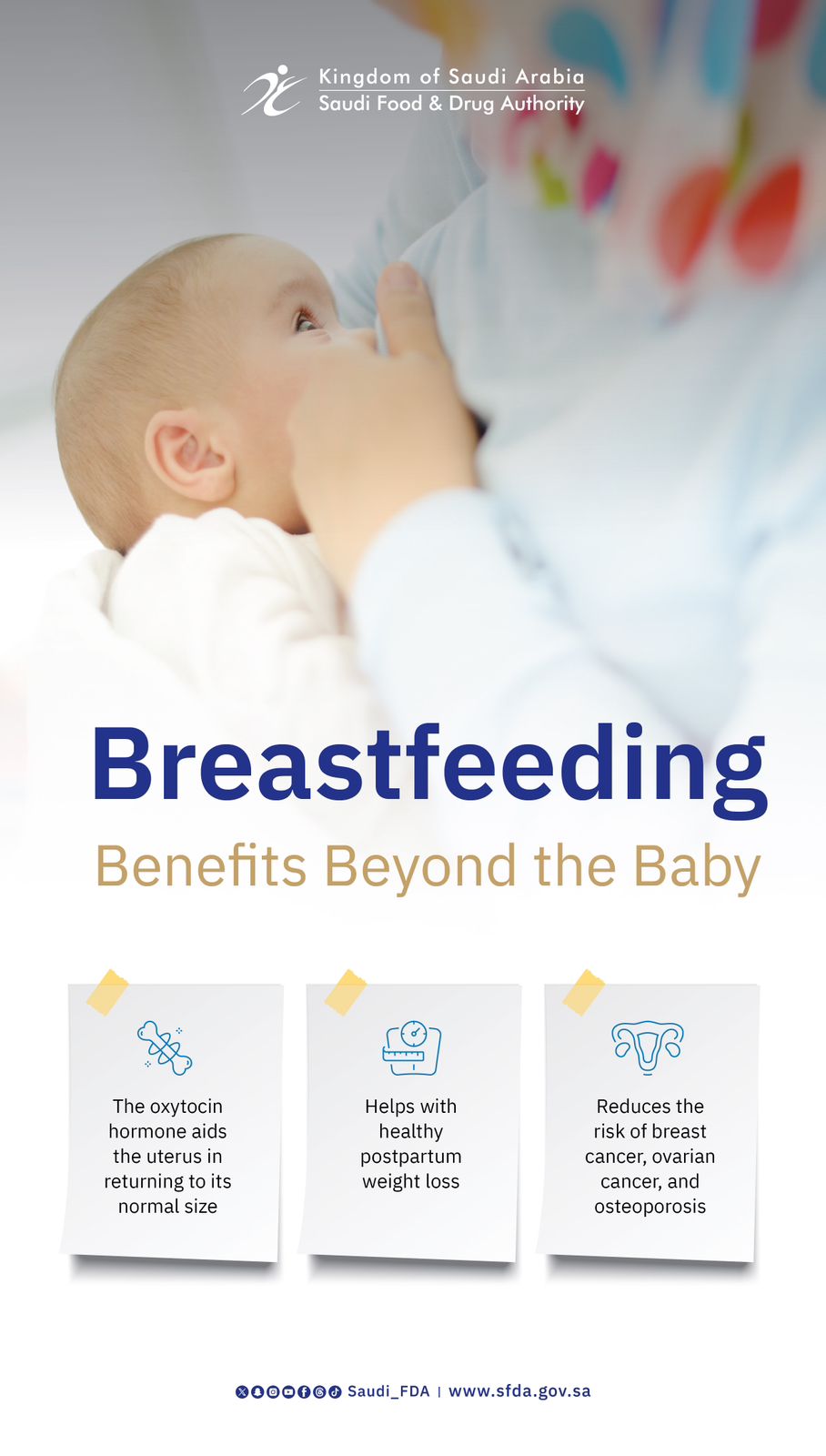 Kingdom of Saudi Arabia
Saudi Food & Drug Authority

Breastfeeding

Benefits Beyond the Baby

The oxytocin hormone aids the uterus in returning to its normal size

Helps with healthy postpartum weight loss

Reduces the risk of breast cancer, ovarian cancer, and osteoporosis

Saudi_FDA | www.sfda.gov.sa